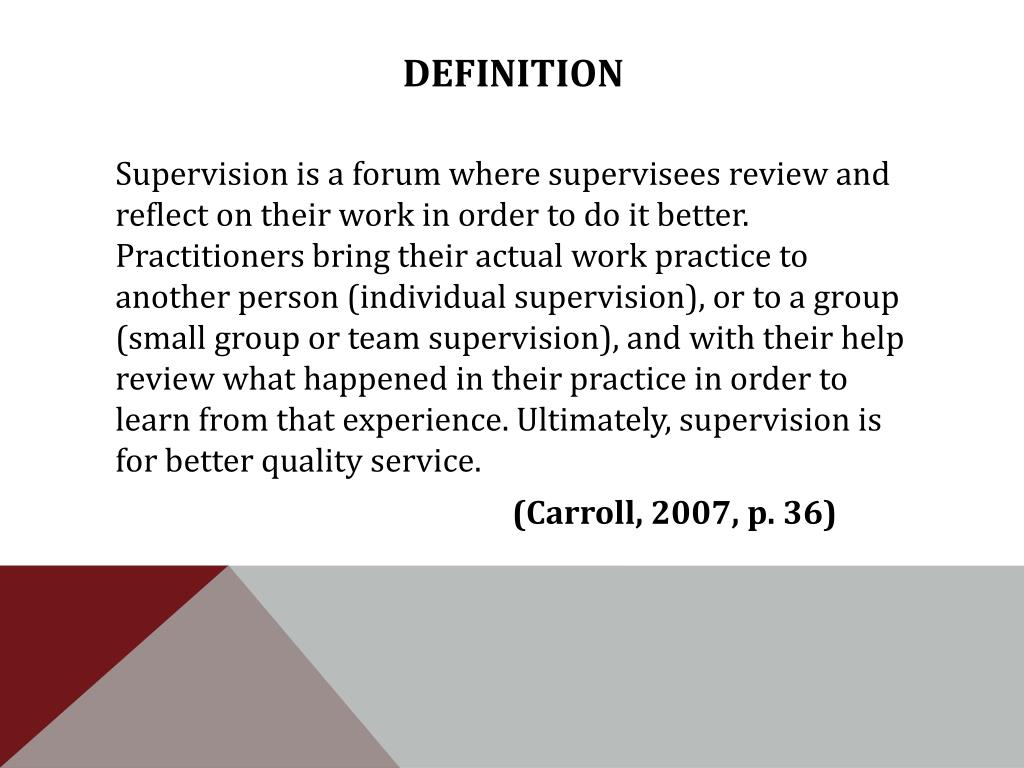 DEFINITION

Supervision is a forum where supervisees review and reflect on their work in order to do it better. Practitioners bring their actual work practice to another person (individual supervision), or to a group (small group or team supervision), and with their help review what happened in their practice in order to learn from that experience. Ultimately, supervision is for better quality service.

(Carroll, 2007, p. 36)